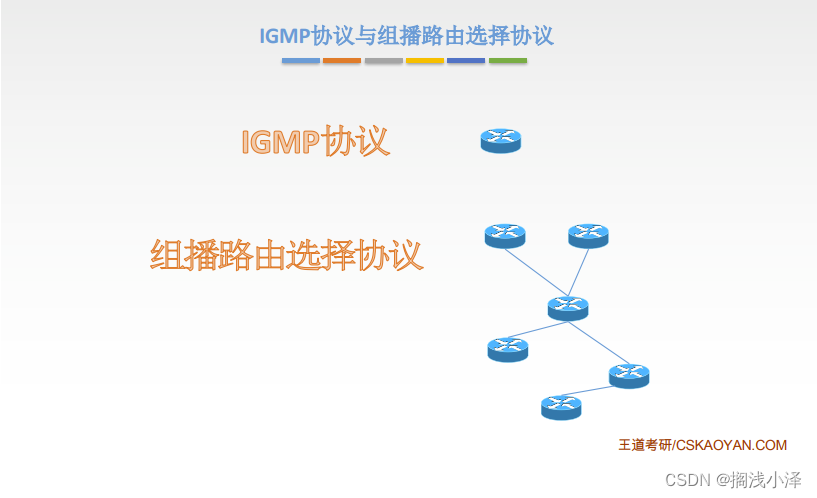 IGMP协议与组播路由选择协议

IGMP协议

组播路由选择协议

王道考研/CSKAOYAN.COM

CSDN @搁浅小泽